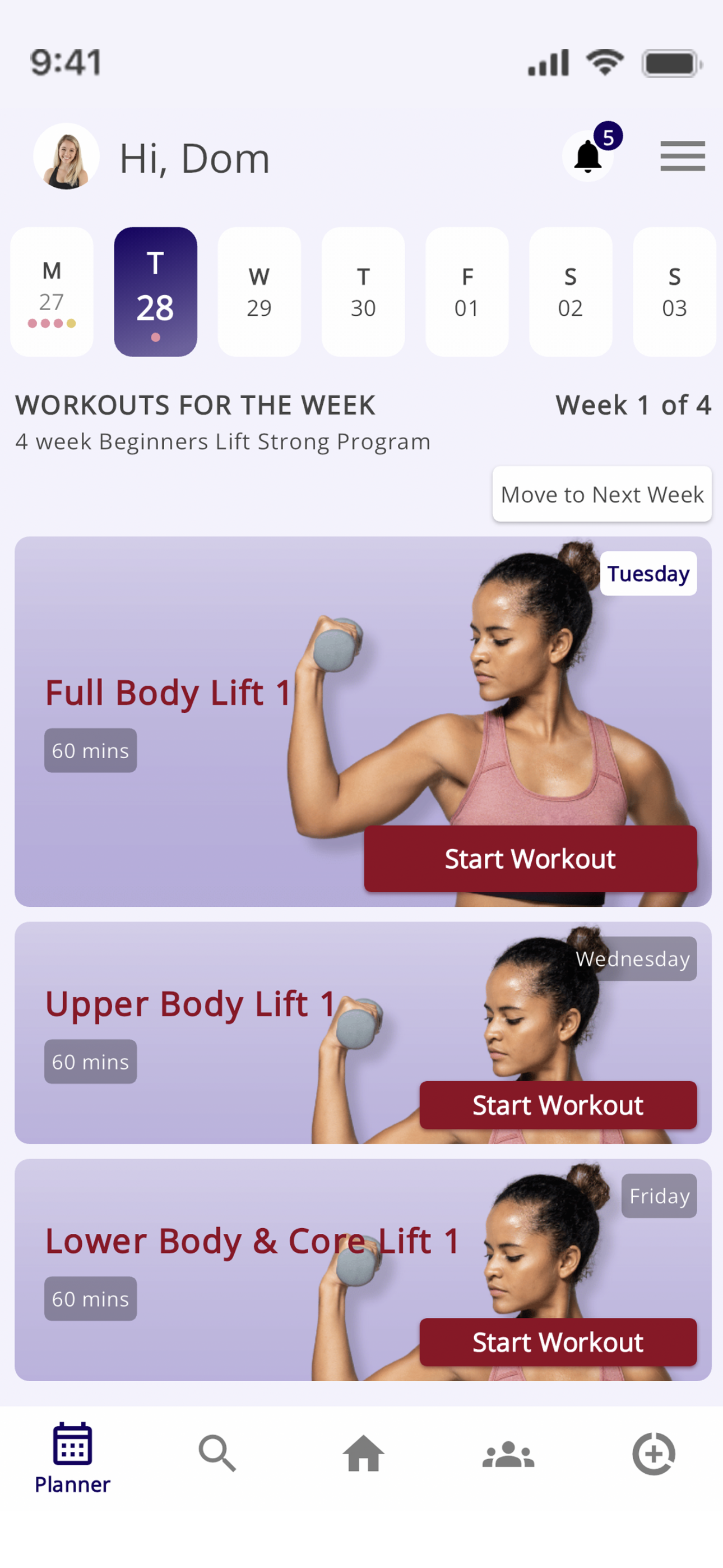 9:41

Hi, Dom

5

M 27

T 28

W 29

T 30

F 01

S 02

S 03

WORKOUTS FOR THE WEEK

Week 1 of 4

4 week Beginners Lift Strong Program

Move to Next Week

Tuesday

Full Body Lift 1

60 mins

Start Workout

Wednesday

Upper Body Lift 1

60 mins

Start Workout

Friday

Lower Body & Core Lift 1

60 mins

Start Workout

Planner